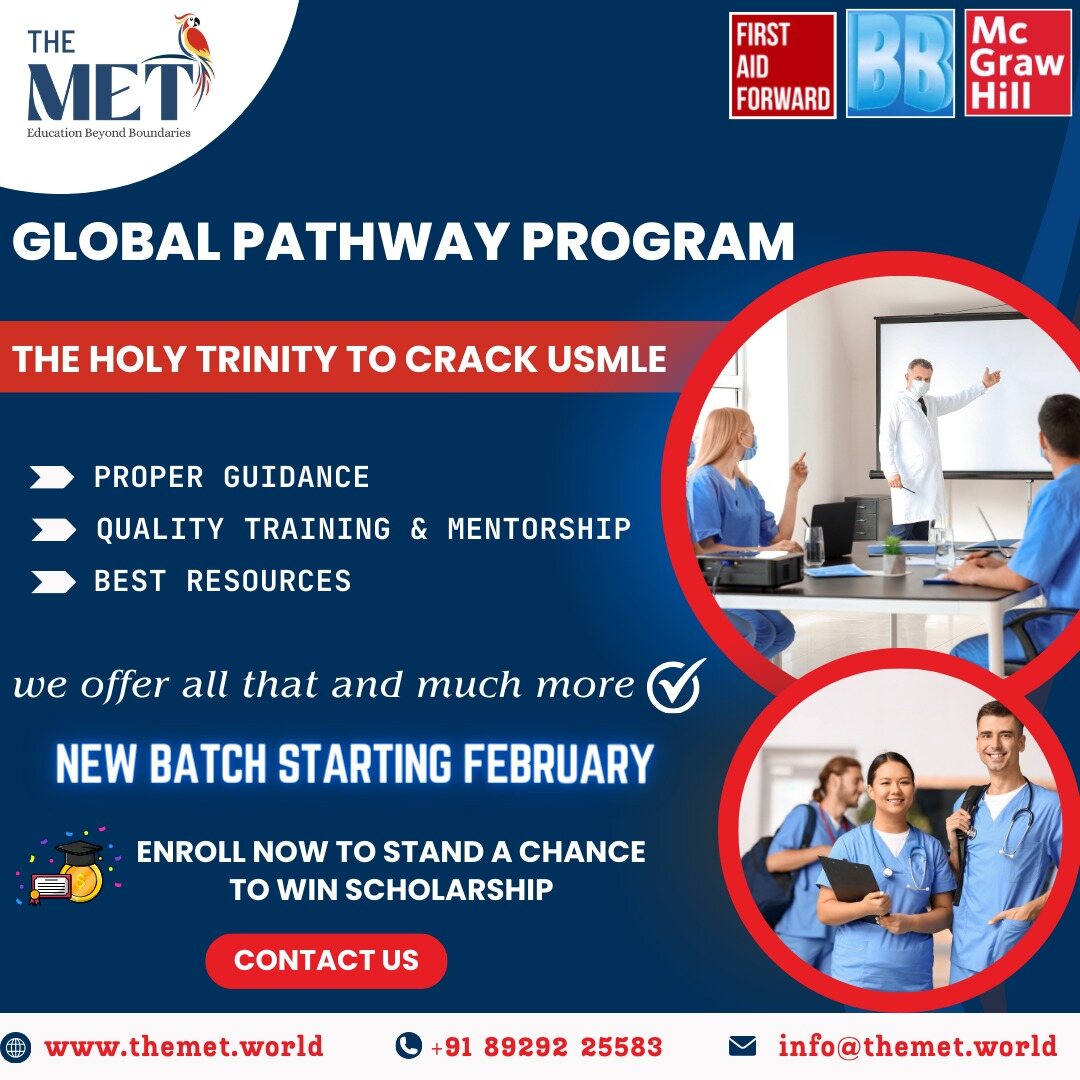 THE MET
Education Beyond Boundaries

FIRST AID FORWARD

BB

Mc Graw Hill

GLOBAL PATHWAY PROGRAM

THE HOLY TRINITY TO CRACK USMLE

PROPER GUIDANCE
QUALITY TRAINING & MENTORSHIP
BEST RESOURCES

we offer all that and much more

NEW BATCH STARTING FEBRUARY

ENROLL NOW TO STAND A CHANCE TO WIN SCHOLARSHIP

CONTACT US

www.themet.world
+91 89292 25583
info@themet.world